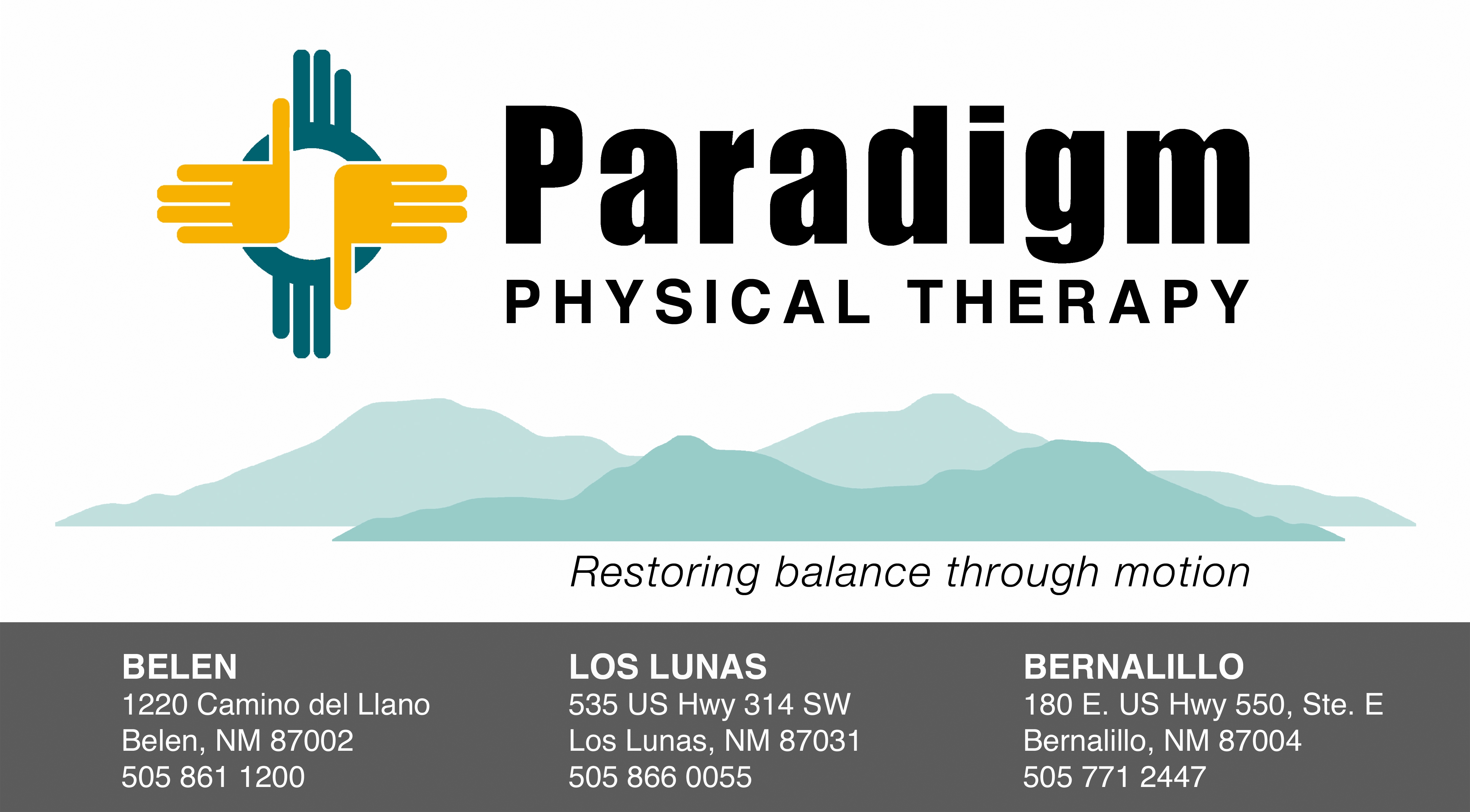 Paradigm
PHYSICAL THERAPY

Restoring balance through motion

BELEN
1220 Camino del Llano
Belen, NM 87002
505 861 1200

LOS LUNAS
535 US Hwy 314 SW
Los Lunas, NM 87031
505 866 0055

BERNALILLO
180 E. US Hwy 550, Ste. E
Bernalillo, NM 87004
505 771 2447